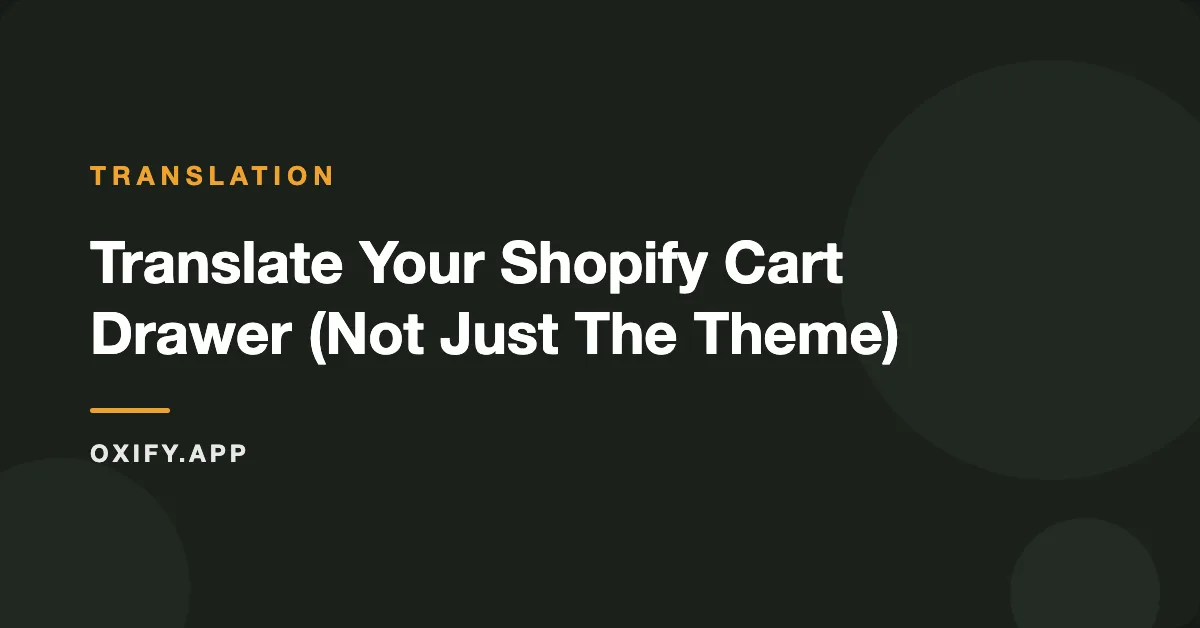 TRANSLATION

Translate Your Shopify Cart Drawer (Not Just The Theme)

OXIFY.APP